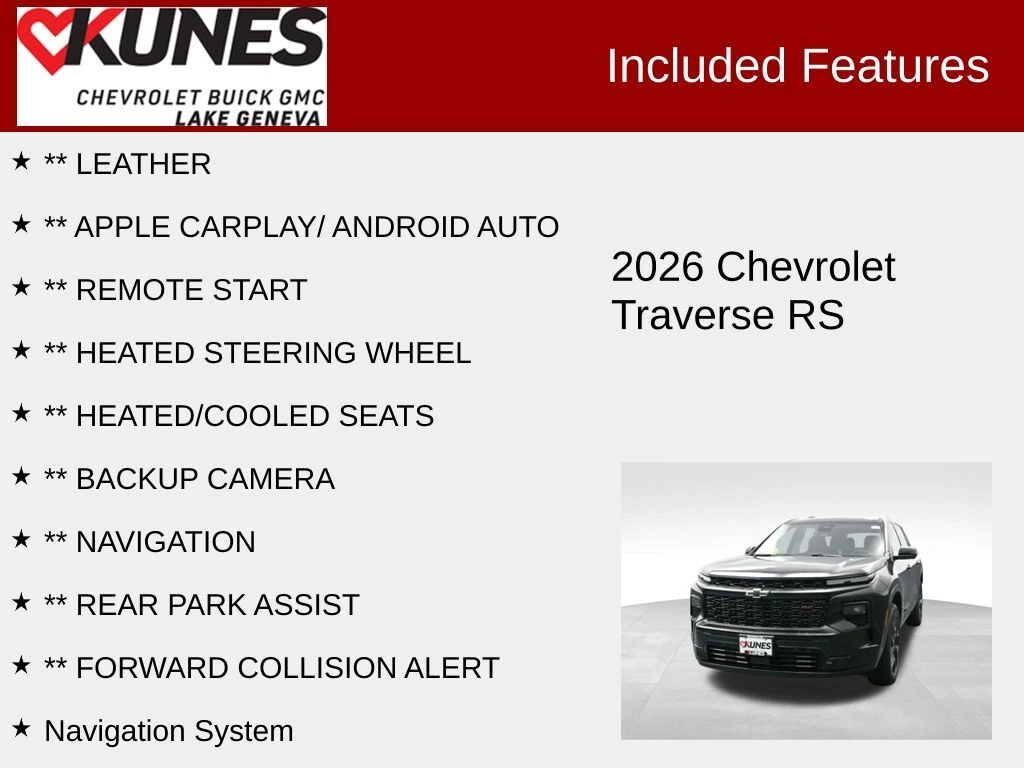 KUNES
CHEVROLET BUICK GMC
LAKE GENEVA

Included Features

★ ** LEATHER

★ ** APPLE CARPLAY/ ANDROID AUTO

★ ** REMOTE START

★ ** HEATED STEERING WHEEL

★ ** HEATED/COOLED SEATS

★ ** BACKUP CAMERA

★ ** NAVIGATION

★ ** REAR PARK ASSIST

★ ** FORWARD COLLISION ALERT

★ Navigation System

2026 Chevrolet Traverse RS

KUNES